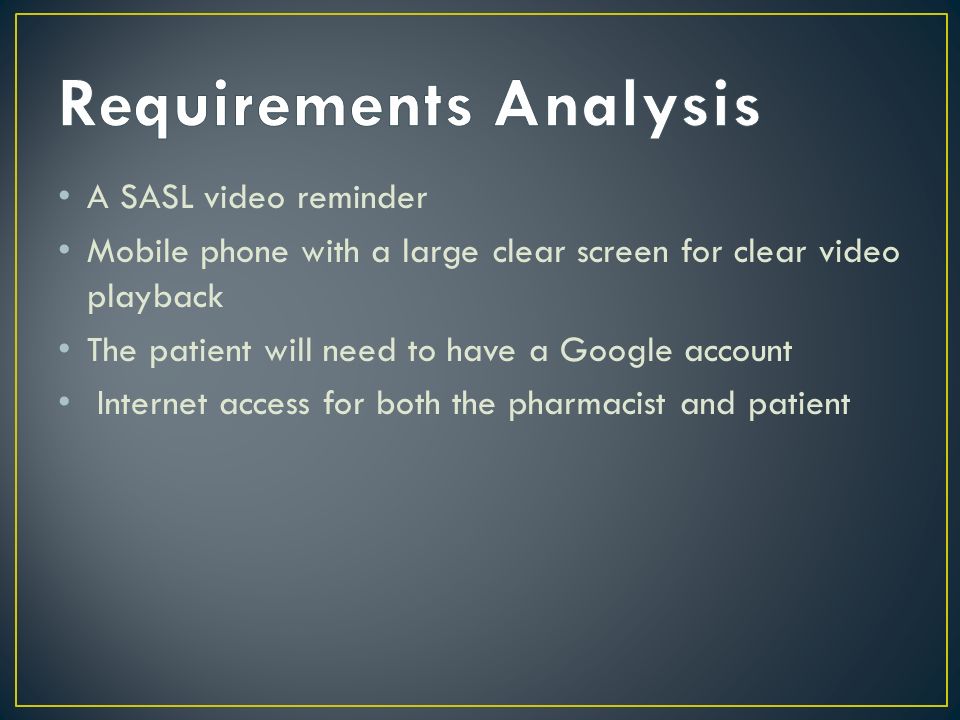 Requirements Analysis

• A SASL video reminder
• Mobile phone with a large clear screen for clear video playback
• The patient will need to have a Google account
• Internet access for both the pharmacist and patient